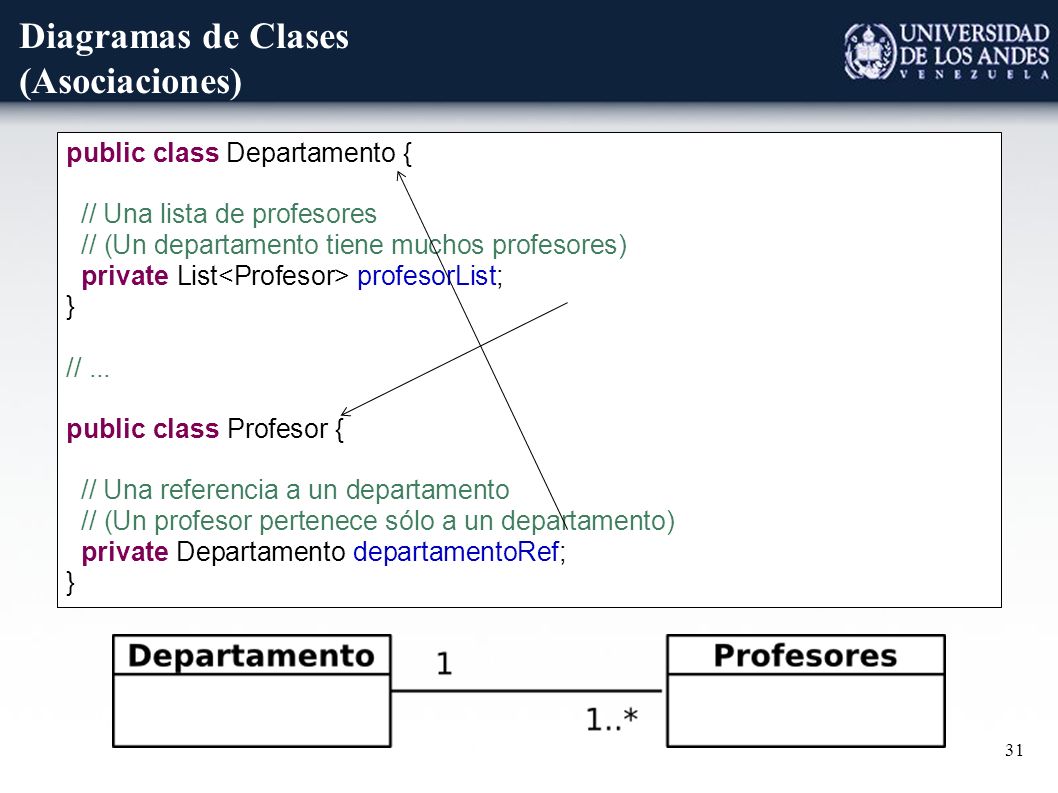 Diagramas de Clases (Asociaciones)

UNIVERSIDAD DE LOS ANDES VENEZUELA

public class Departamento {

 // Una lista de profesores
 // (Un departamento tiene muchos profesores)
 private List<Profesor> profesorList;
}

// ...

public class Profesor {

 // Una referencia a un departamento
 // (Un profesor pertenece sólo a un departamento)
 private Departamento departamentoRef;
}

Departamento

1

1..*

Profesores

31